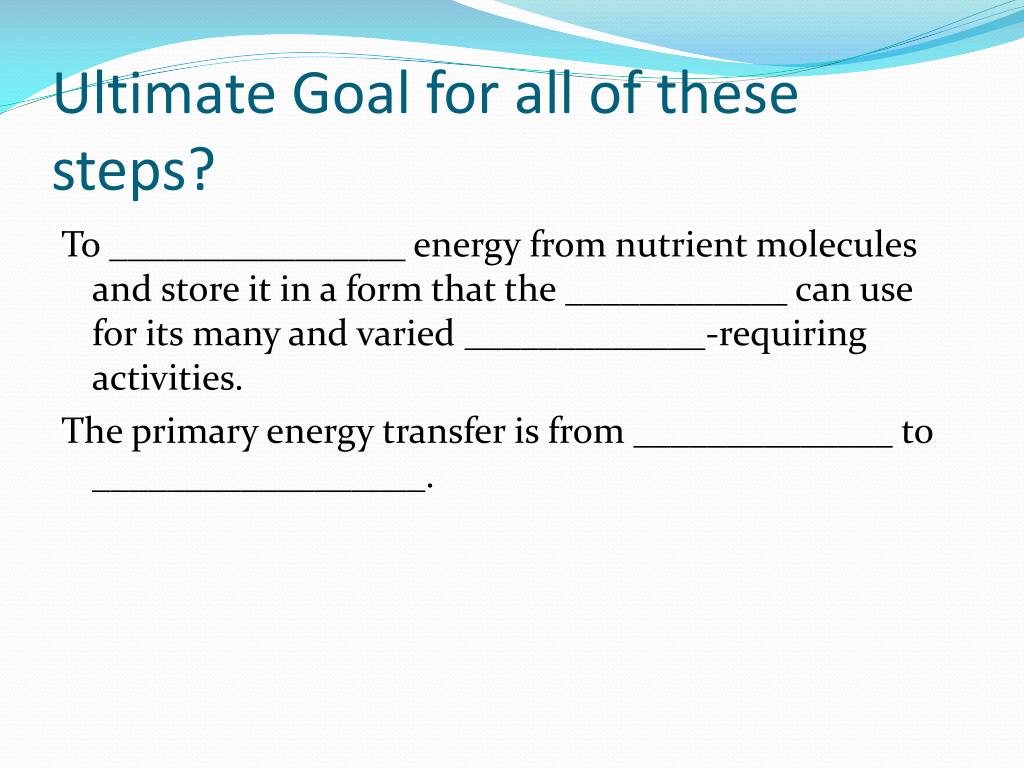 Ultimate Goal for all of these steps?

To ________________ energy from nutrient molecules and store it in a form that the ____________ can use for its many and varied _____________-requiring activities.

The primary energy transfer is from ______________ to __________________.